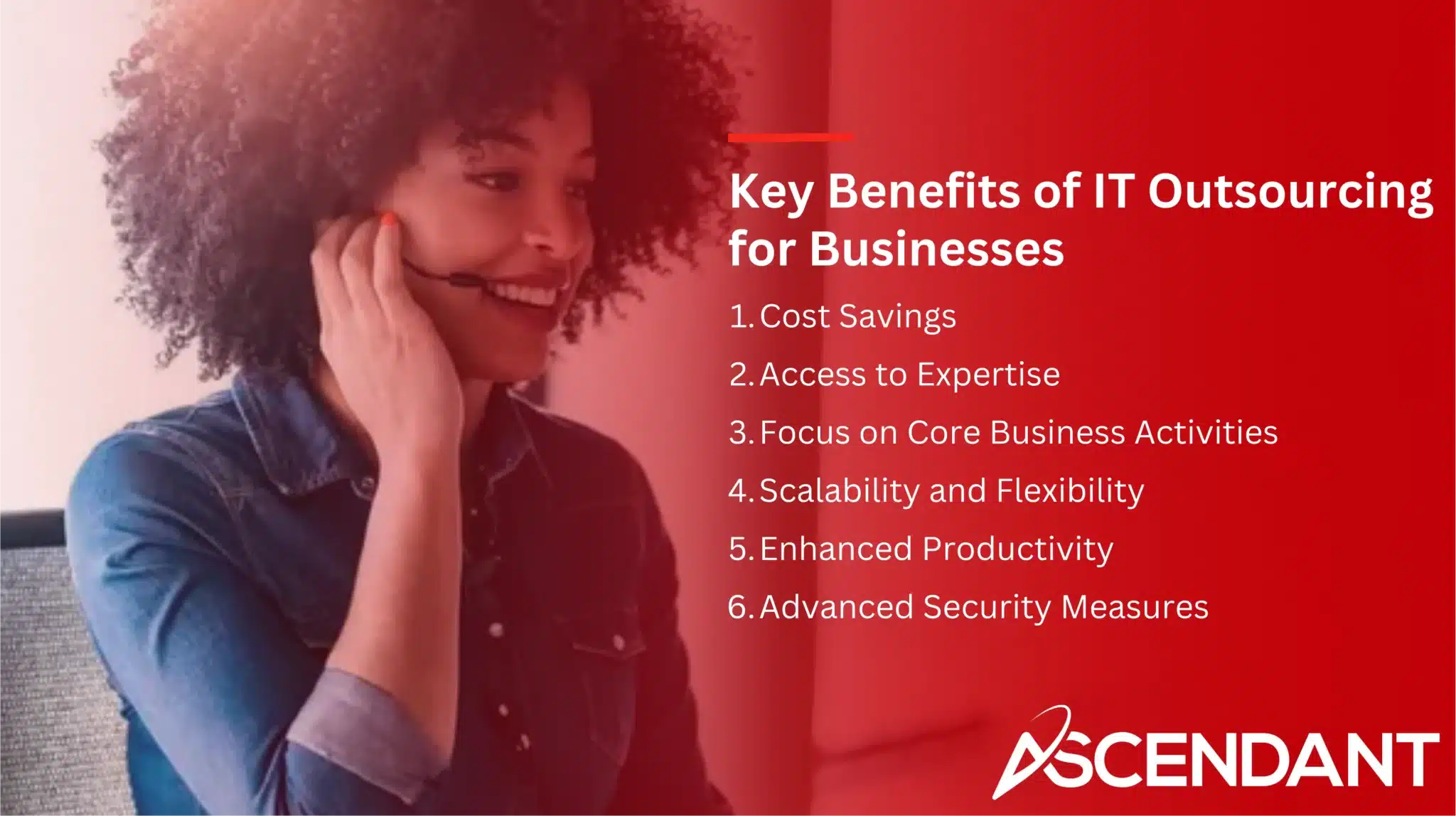 Key Benefits of IT Outsourcing for Businesses

1. Cost Savings
2. Access to Expertise
3. Focus on Core Business Activities
4. Scalability and Flexibility
5. Enhanced Productivity
6. Advanced Security Measures

ASCENDANT